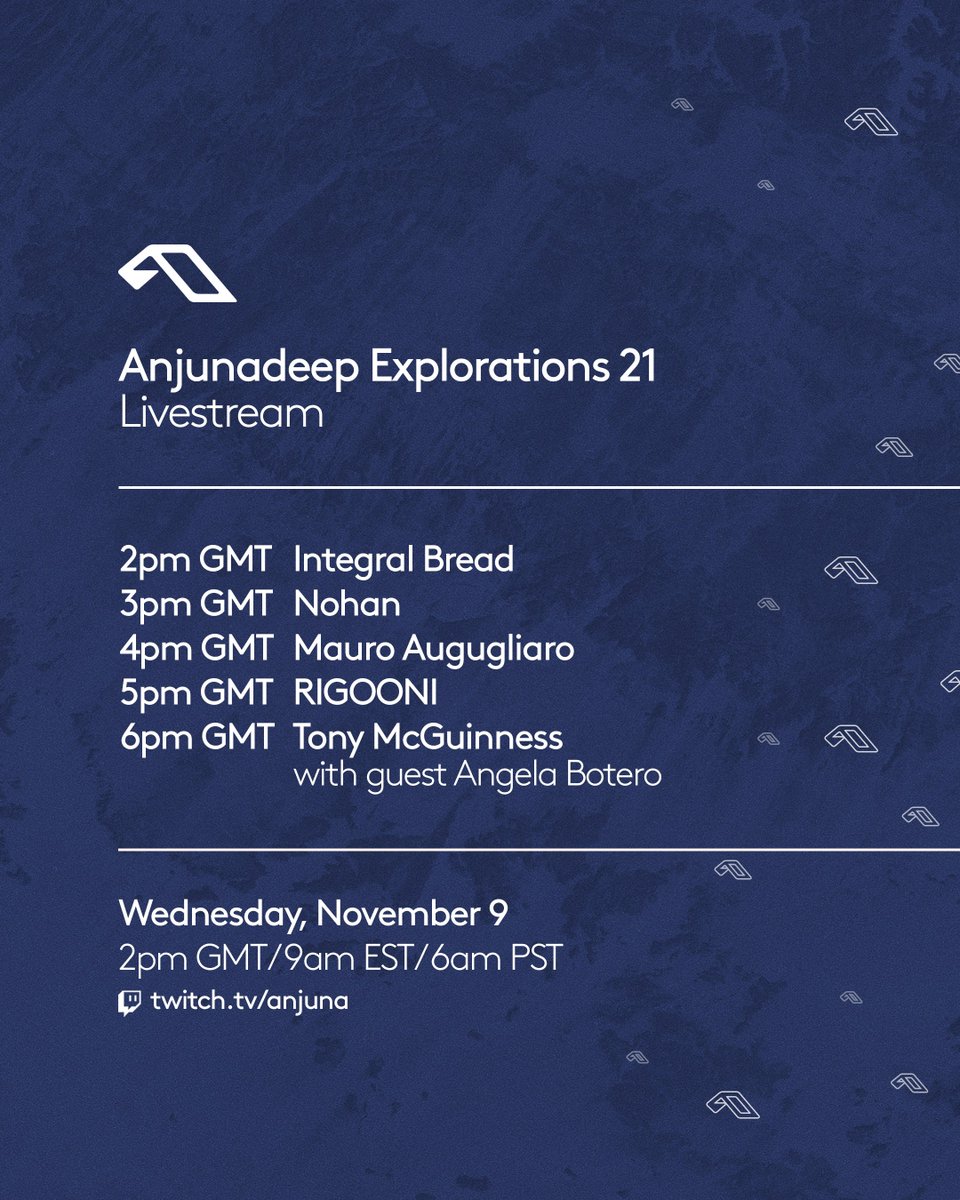 Anjunadeep Explorations 21
Livestream

2pm GMT Integral Bread
3pm GMT Nohan
4pm GMT Mauro Augugliaro
5pm GMT RIGOONI
6pm GMT Tony McGuinness
with guest Angela Botero

Wednesday, November 9
2pm GMT/9am EST/6am PST
twitch.tv/anjuna